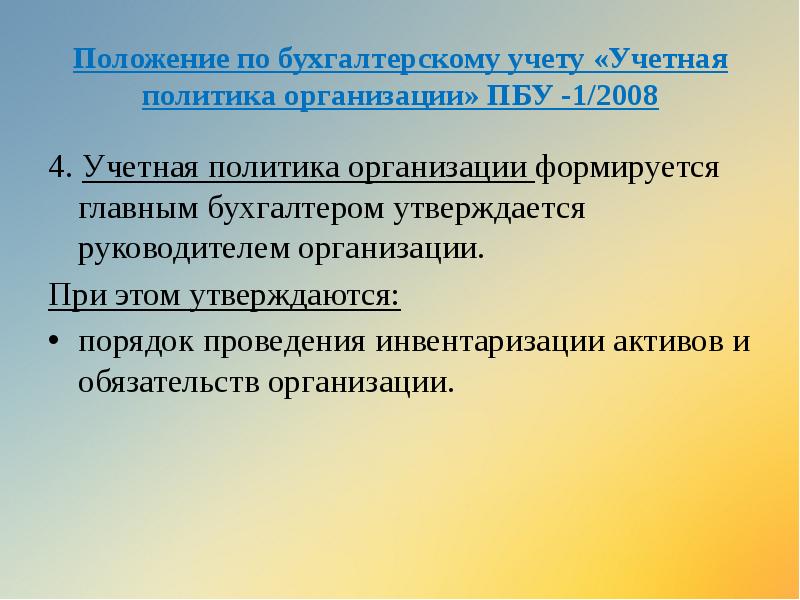 Положение по бухгалтерскому учету «Учетная политика организации» ПБУ -1/2008

4. Учетная политика организации формируется главным бухгалтером утверждается руководителем организации.

При этом утверждаются:

• порядок проведения инвентаризации активов и обязательств организации.